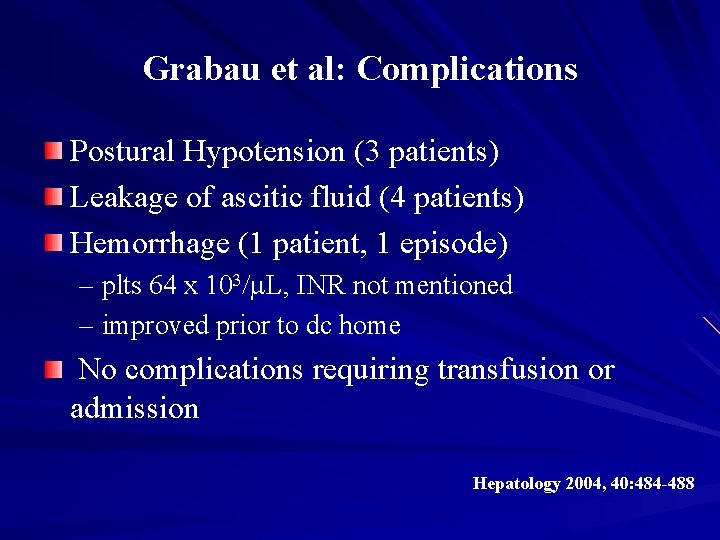 Grabau et al: Complications

Postural Hypotension (3 patients)

Leakage of ascitic fluid (4 patients)

Hemorrhage (1 patient, 1 episode)

– plts 64 x $10^3/\mu L$, INR not mentioned

– improved prior to dc home

No complications requiring transfusion or admission

Hepatology 2004, 40:484-488